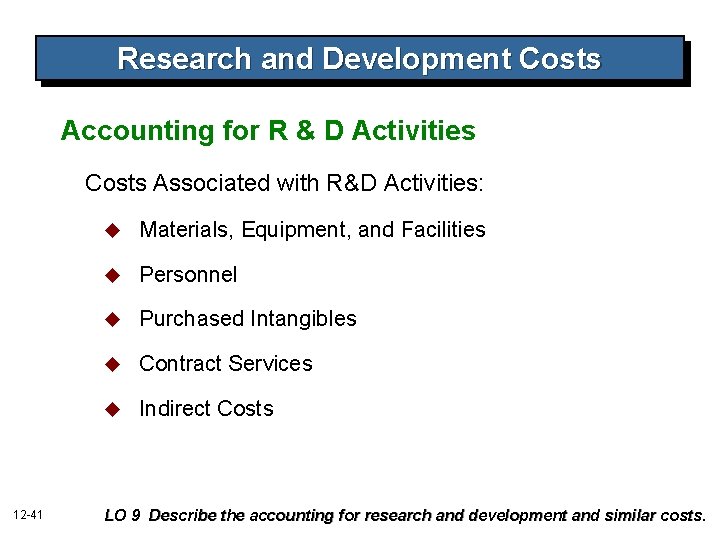 Research and Development Costs

Accounting for R & D Activities

Costs Associated with R&D Activities:

◆ Materials, Equipment, and Facilities

◆ Personnel

◆ Purchased Intangibles

◆ Contract Services

◆ Indirect Costs

12-41

LO 9 Describe the accounting for research and development and similar costs.